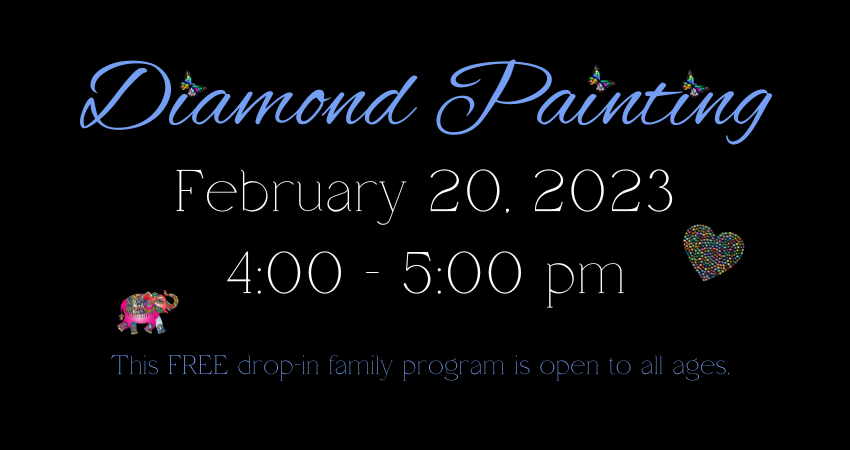 Diamond Painting

February 20, 2023

4:00 - 5:00 pm

This FREE drop-in family program is open to all ages.